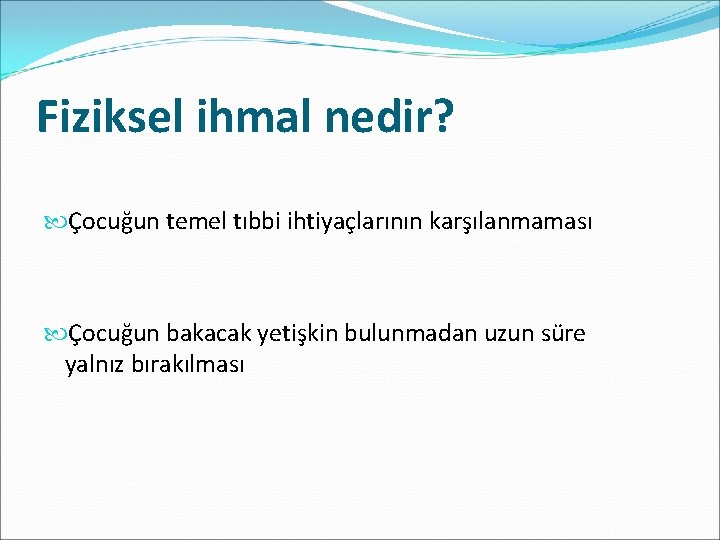 Fiziksel ihmal nedir?

Çocuğun temel tıbbi ihtiyaçlarının karşılanmaması

Çocuğun bakacak yetişkin bulunmadan uzun süre yalnız bırakılması